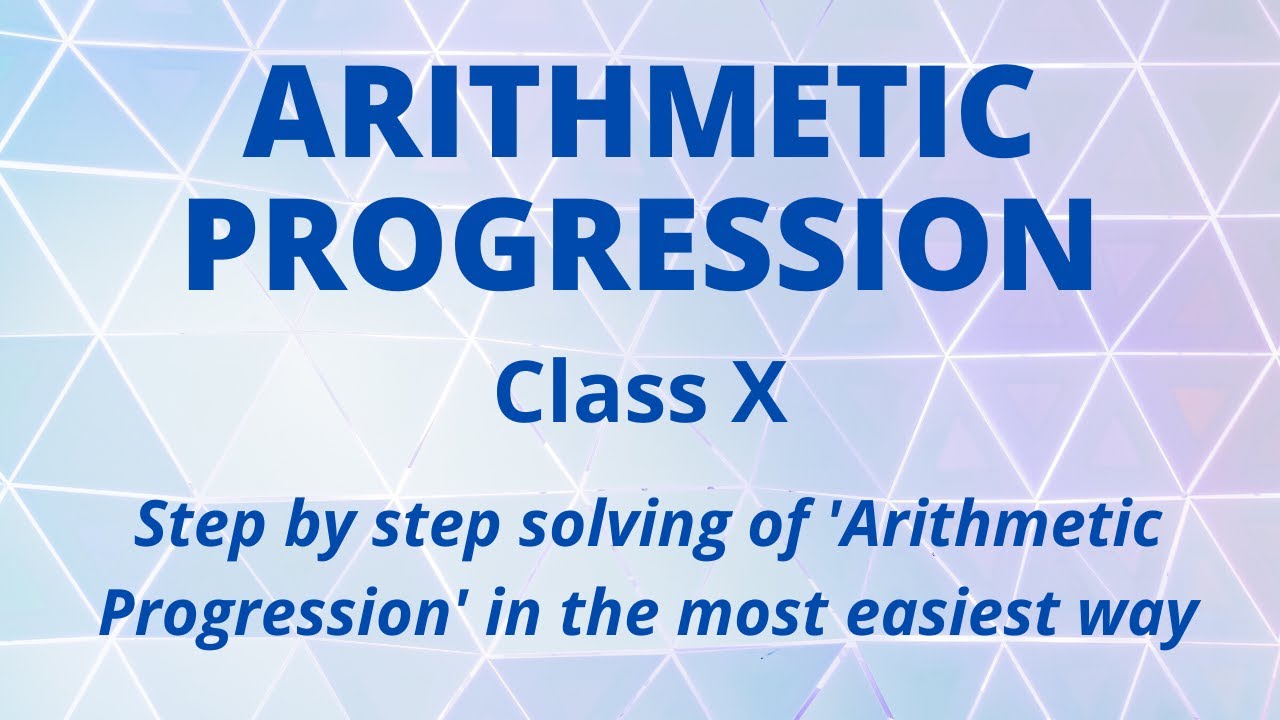 ARITHMETIC PROGRESSION

Class X

Step by step solving of 'Arithmetic Progression' in the most easiest way